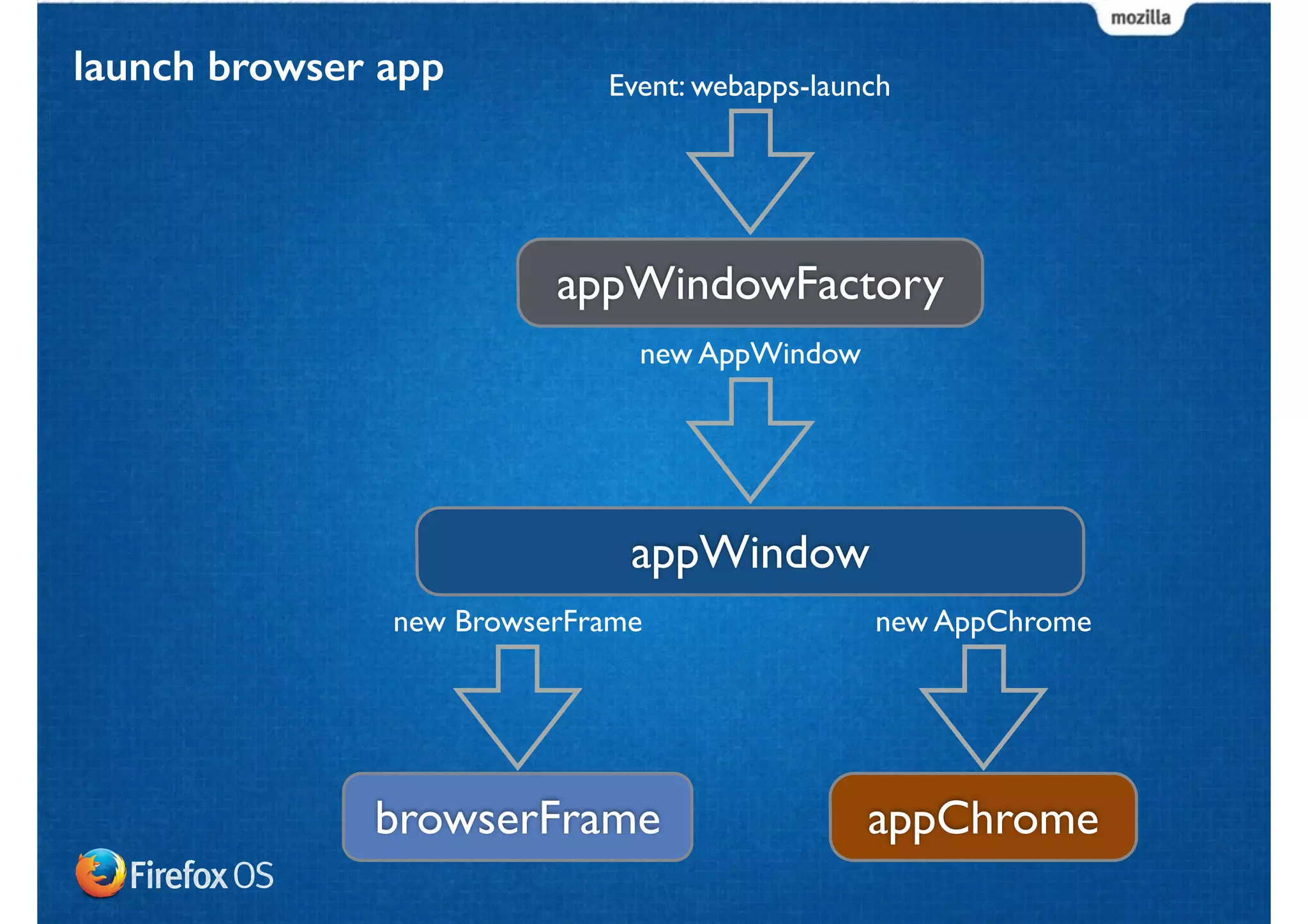 mozilla

launch browser app

Event: webapps-launch

appWindowFactory

new AppWindow

appWindow

new BrowserFrame

new AppChrome

browserFrame

appChrome

Firefox OS